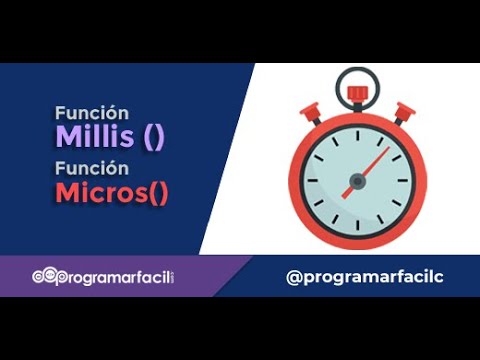 Función
Millis ()
Función
Micros()

programarfacil

@programarfacilc